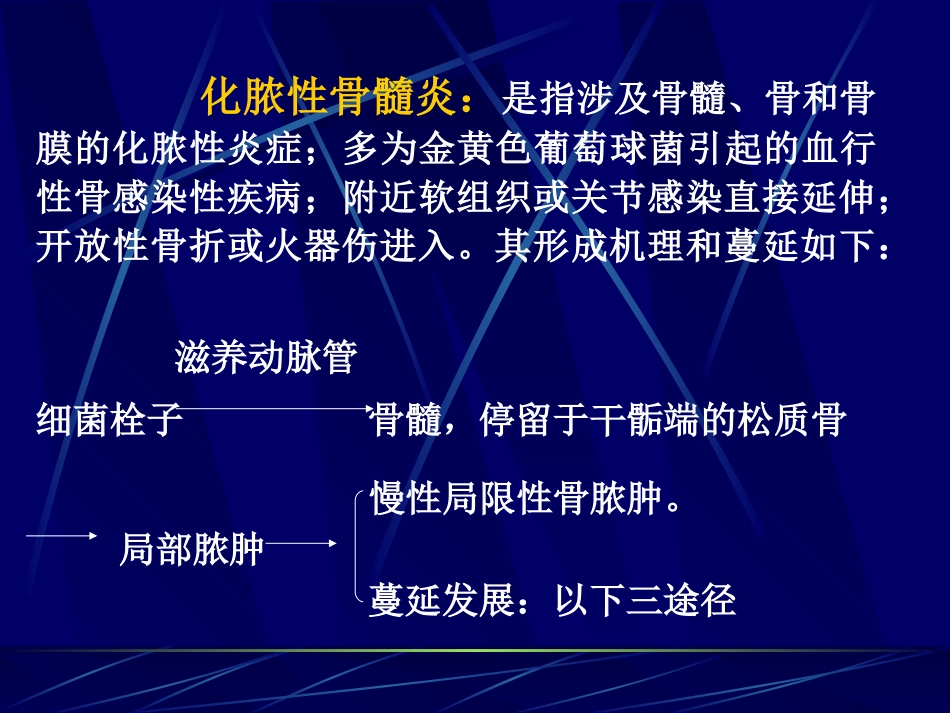 化脓性骨髓炎：是指涉及骨髓、骨和骨膜的化脓性炎症；多为金黄色葡萄球菌引起的血行性骨感染性疾病；附近软组织或关节感染直接延伸；开放性骨折或火器伤进入。其形成机理和蔓延如下：

滋养动脉管

细菌栓子 → 骨髓，停留于干骺端的松质骨

→ 局部脓肿 → 慢性局限性骨脓肿。

蔓延发展：以下三途径